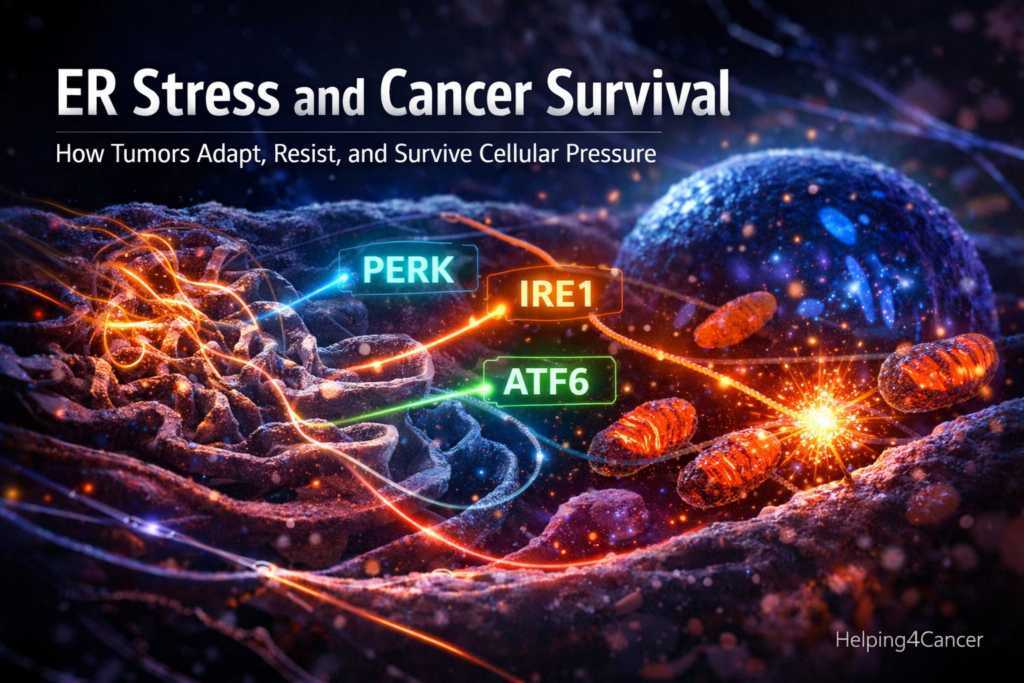 ER Stress and Cancer Survival

How Tumors Adapt, Resist, and Survive Cellular Pressure

PERK

IRE1

ATF6

Helping4Cancer